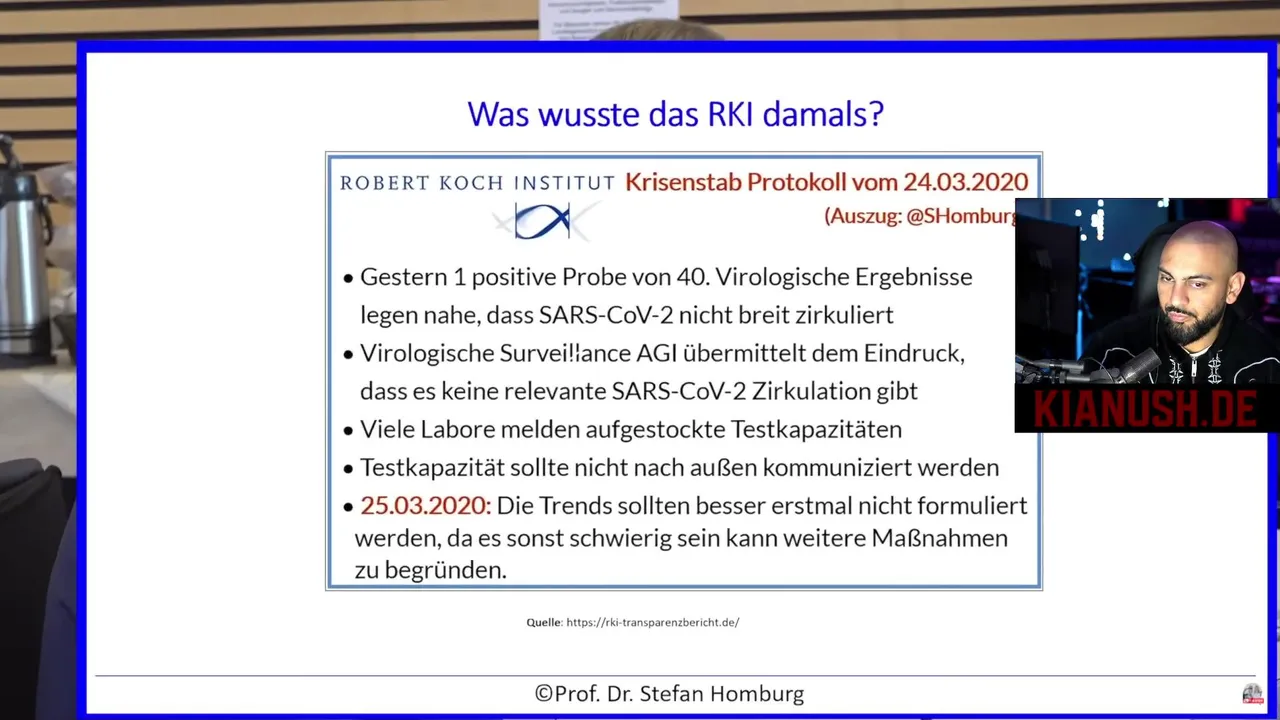 Was wusste das RKI damals?

ROBERT KOCH INSTITUT Krisenstab Protokoll vom 24.03.2020
(Auszug: @SHomburg

• Gestern 1 positive Probe von 40. Virologische Ergebnisse legen nahe, dass SARS-CoV-2 nicht breit zirkuliert
• Virologische Survei!!ance AGI übermittelt dem Eindruck, dass es keine relevante SARS-CoV-2 Zirkulation gibt
• Viele Labore melden aufgestockte Testkapazitäten
• Testkapazität sollte nicht nach außen kommuniziert werden
• 25.03.2020: Die Trends sollten besser erstmal nicht formuliert werden, da es sonst schwierig sein kann weitere Maßnahmen zu begründen.

Quelle: https://rki-transparenzbericht.de/

©Prof. Dr. Stefan Homburg

KIANUSH.DE